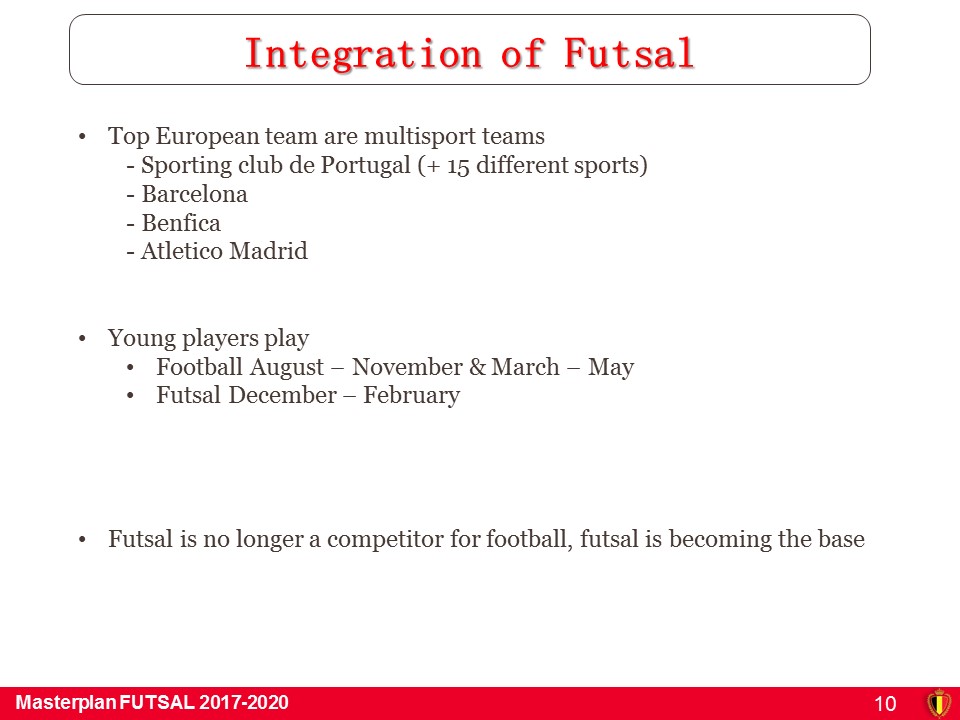 Integration of Futsal

• Top European team are multisport teams
- Sporting club de Portugal (+ 15 different sports)
- Barcelona
- Benfica
- Atletico Madrid

• Young players play
• Football August – November & March – May
• Futsal December – February

• Futsal is no longer a competitor for football, futsal is becoming the base

Masterplan FUTSAL 2017-2020

10